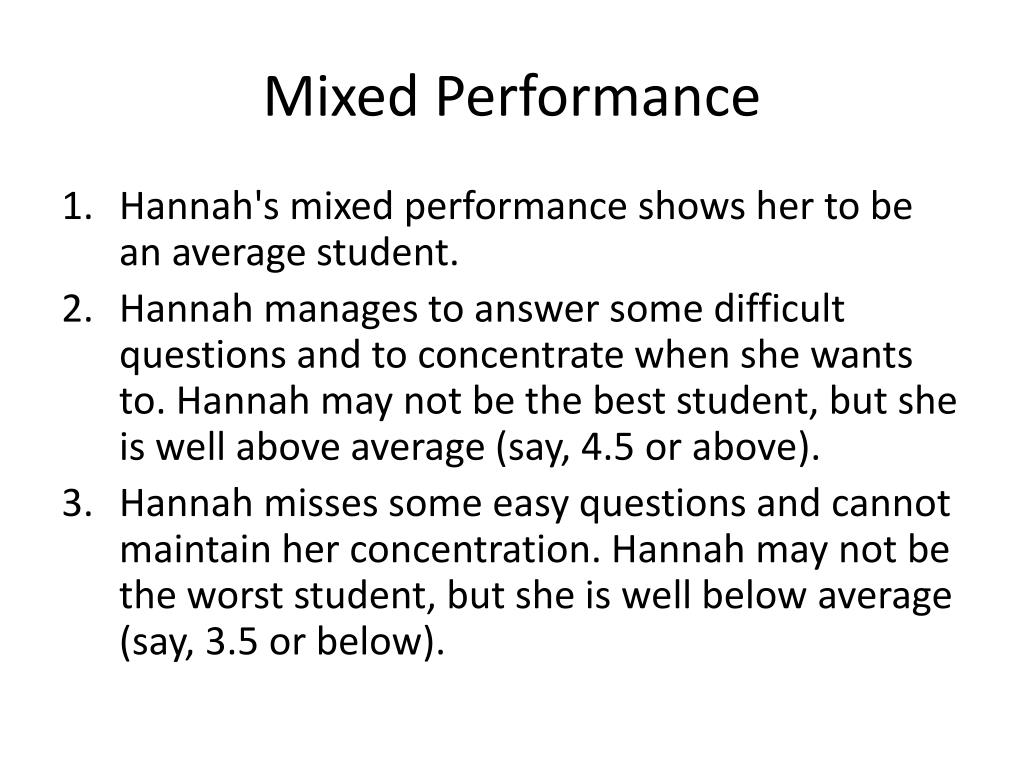 Mixed Performance

1. Hannah's mixed performance shows her to be an average student.
2. Hannah manages to answer some difficult questions and to concentrate when she wants to. Hannah may not be the best student, but she is well above average (say, 4.5 or above).
3. Hannah misses some easy questions and cannot maintain her concentration. Hannah may not be the worst student, but she is well below average (say, 3.5 or below).